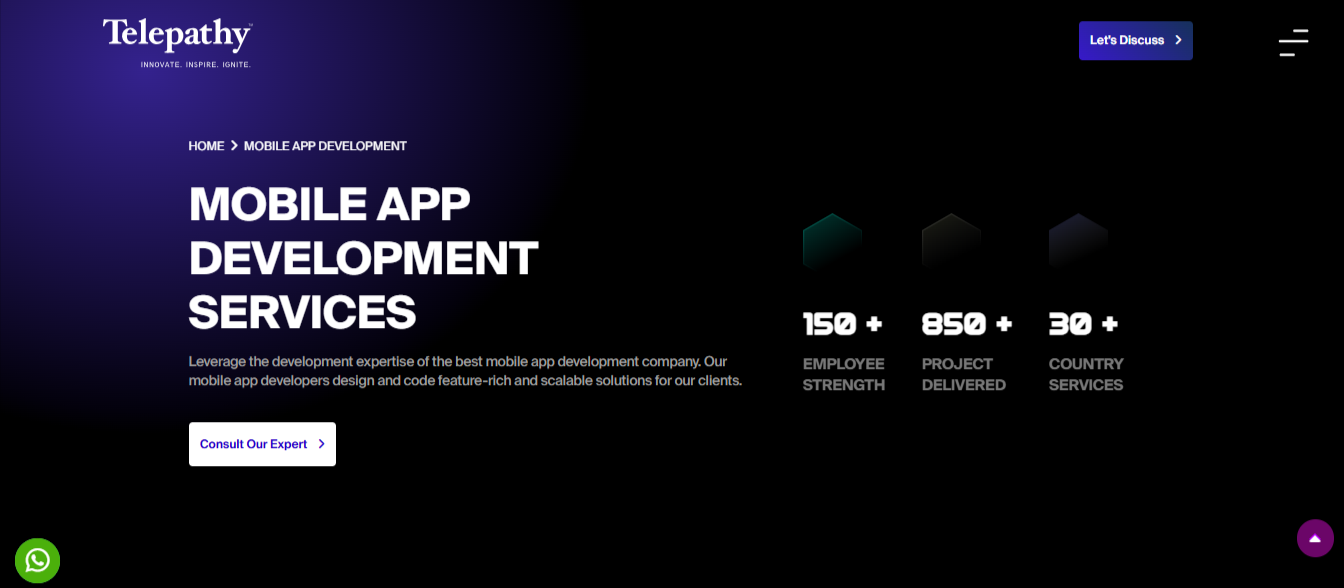 Telepathy™
INNOVATE. INSPIRE. IGNITE.

Let's Discuss

HOME > MOBILE APP DEVELOPMENT

MOBILE APP DEVELOPMENT SERVICES

Leverage the development expertise of the best mobile app development company. Our mobile app developers design and code feature-rich and scalable solutions for our clients.

Consult Our Expert

150 +
EMPLOYEE STRENGTH

850 +
PROJECT DELIVERED

30 +
COUNTRY SERVICES